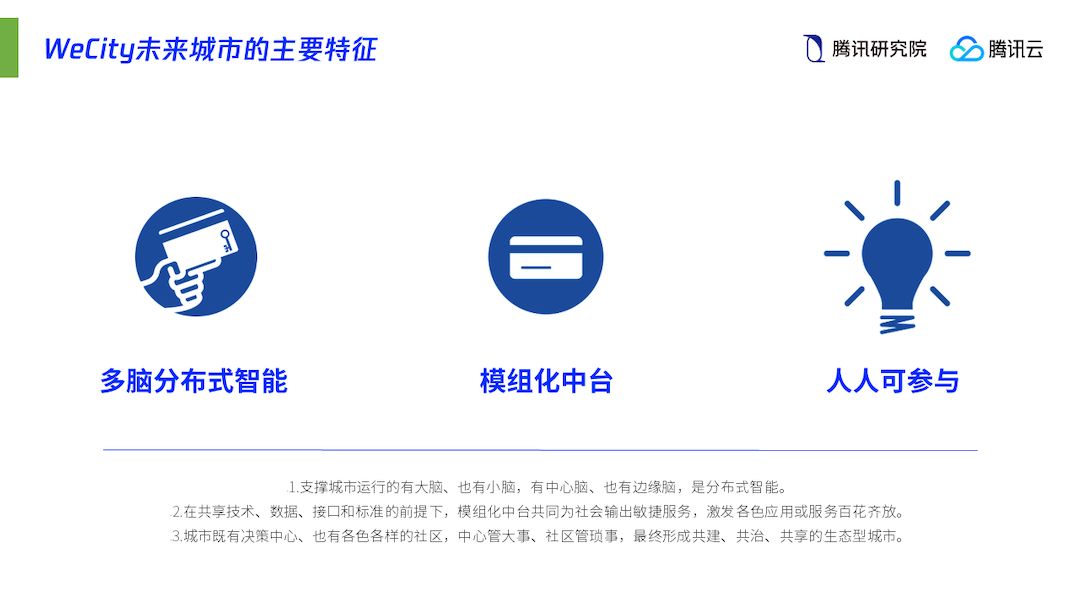 WeCity未来城市的主要特征

腾讯研究院 腾讯云

多脑分布式智能

模组化中台

人人可参与

1.支撑城市运行的有大脑、也有小脑，有中心脑、也有边缘脑，是分布式智能。
2.在共享技术、数据、接口和标准的前提下，模组化中台共同为社会输出敏捷服务，激发各色应用或服务百花齐放。
3.城市既有决策中心、也有各色各样的社区，中心管大事、社区管琐事，最终形成共建、共治、共享的生态型城市。